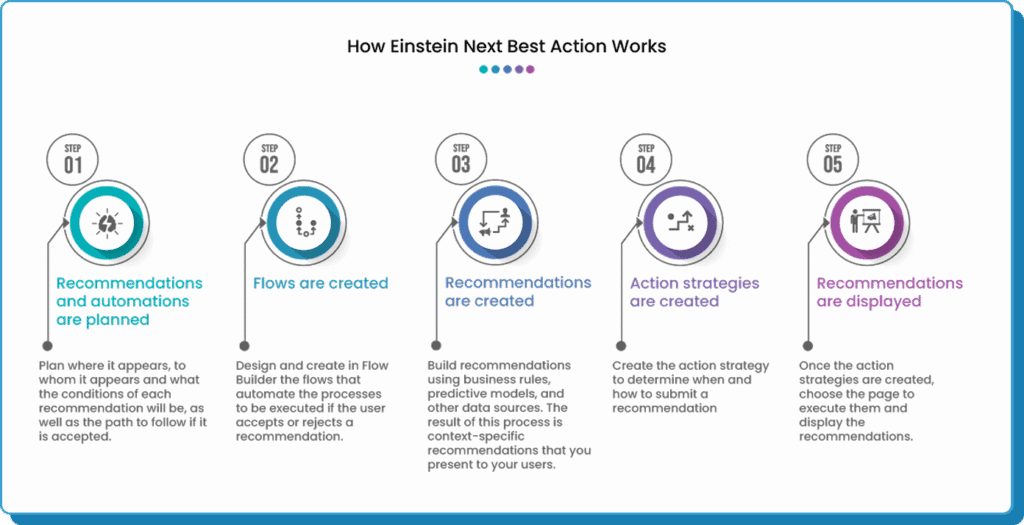 How Einstein Next Best Action Works

STEP 01

Recommendations and automations are planned

Plan where it appears, to whom it appears and what the conditions of each recommendation will be, as well as the path to follow if it is accepted.

STEP 02

Flows are created

Design and create in Flow Builder the flows that automate the processes to be executed if the user accepts or rejects a recommendation.

STEP 03

Recommendations are created

Build recommendations using business rules, predictive models, and other data sources. The result of this process is context-specific recommendations that you present to your users.

STEP 04

Action strategies are created

Create the action strategy to determine when and how to submit a recommendation

STEP 05

Recommendations are displayed

Once the action strategies are created, choose the page to execute them and display the recommendations.